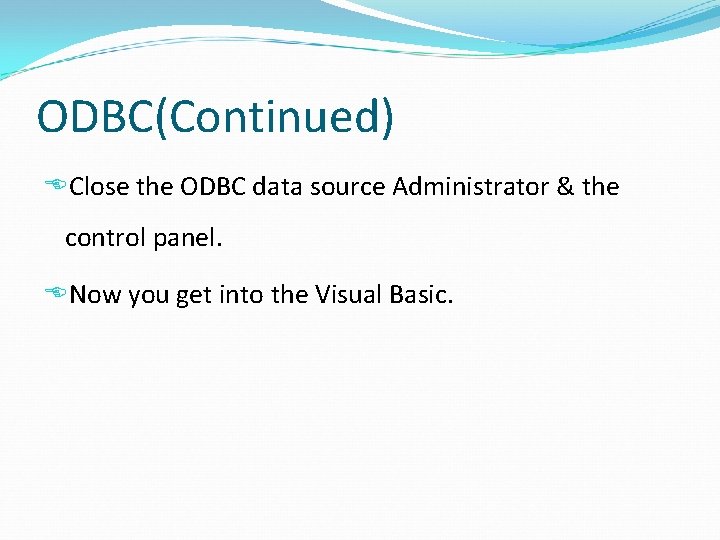 ODBC(Continued)

Close the ODBC data source Administrator & the control panel.

Now you get into the Visual Basic.